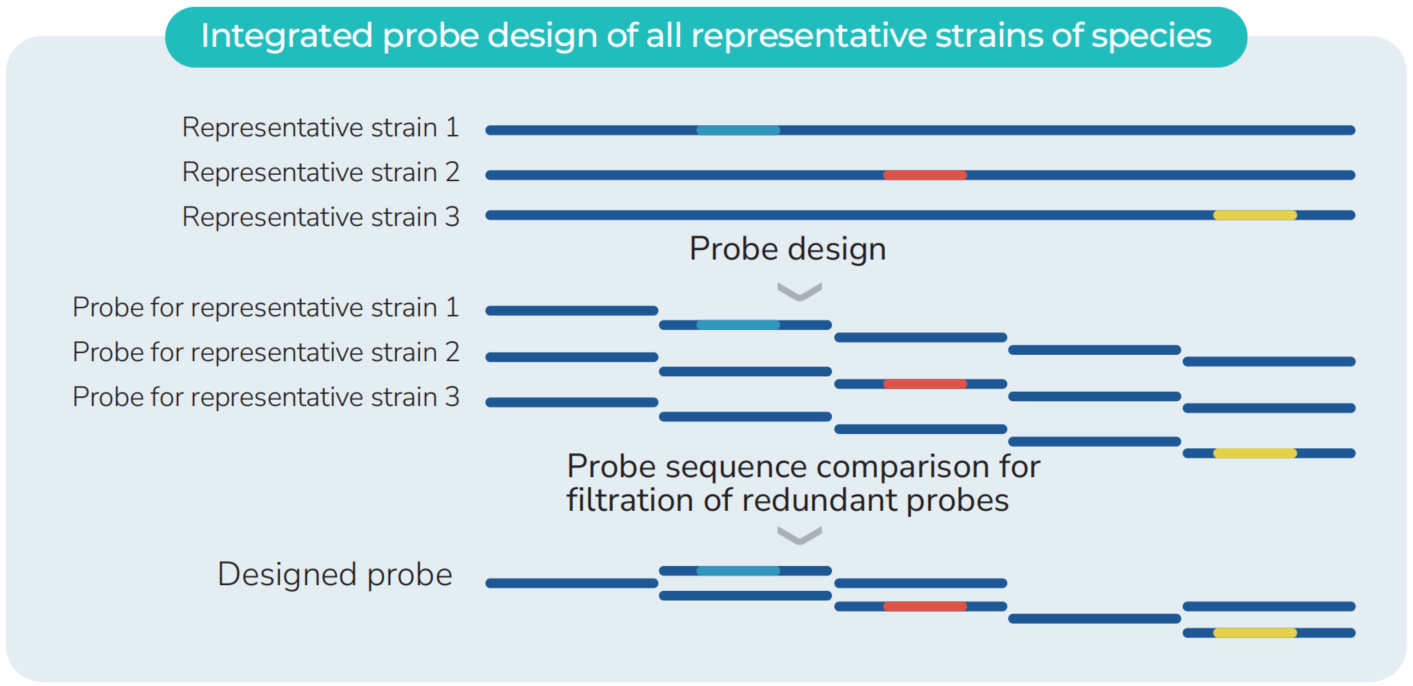 Integrated probe design of all representative strains of species

Representative strain 1

Representative strain 2

Representative strain 3

Probe design

Probe for representative strain 1

Probe for representative strain 2

Probe for representative strain 3

Probe sequence comparison for filtration of redundant probes

Designed probe